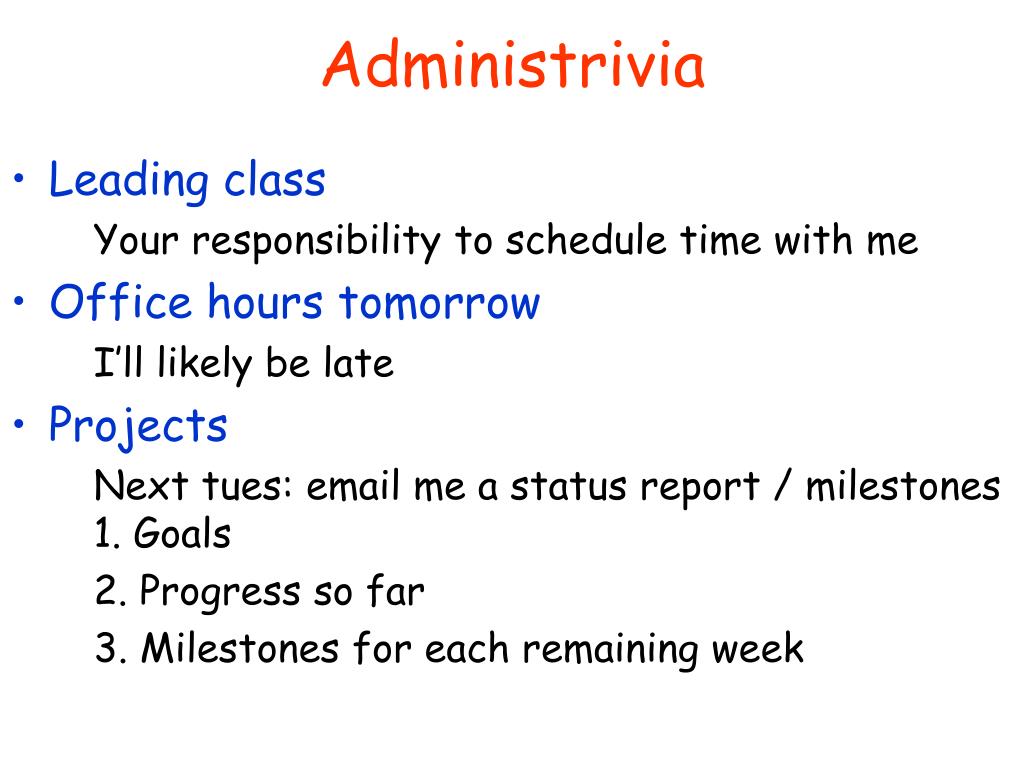 Administrivia

• Leading class
Your responsibility to schedule time with me

• Office hours tomorrow
I'll likely be late

• Projects
Next tues: email me a status report / milestones
1. Goals
2. Progress so far
3. Milestones for each remaining week